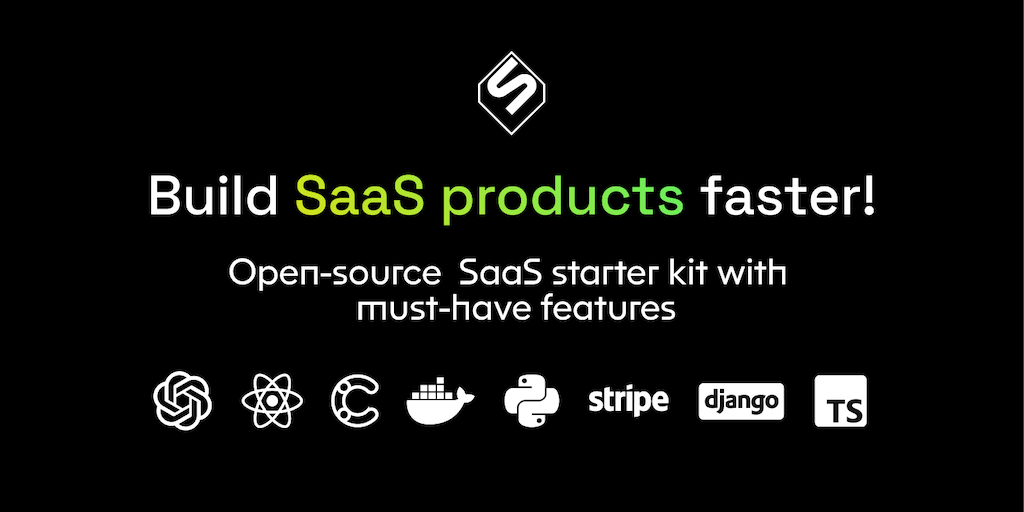 Build SaaS products faster!

Open-source SaaS starter kit with must-have features

stripe django TS